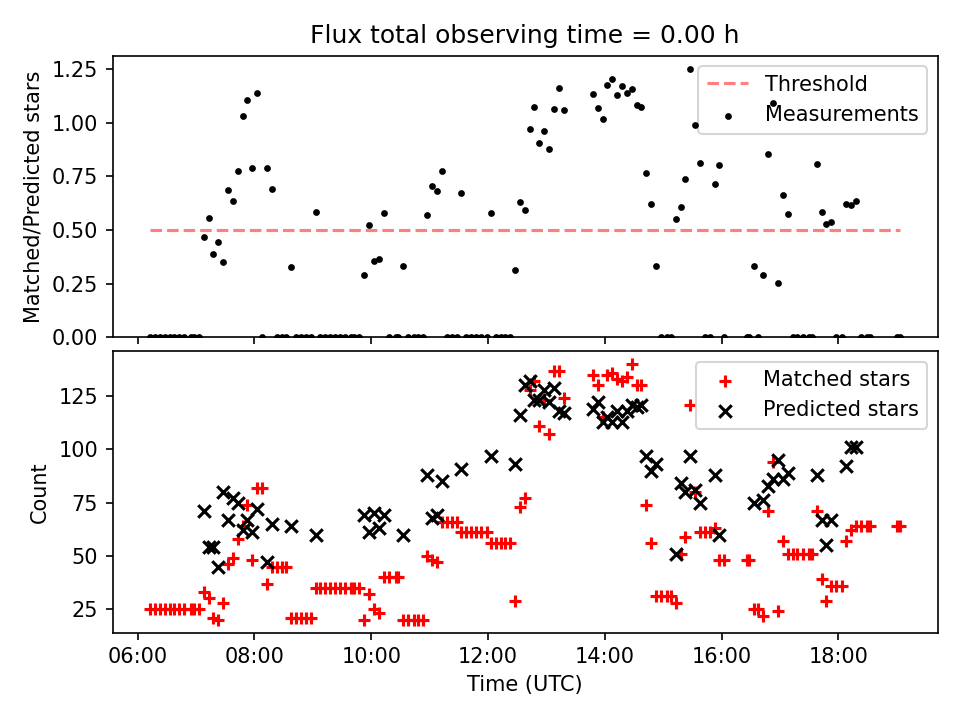 Flux total observing time = 0.00 h

Matched/Predicted stars

1.25
1.00
0.75
0.50
0.25
0.00

Threshold
Measurements

Count

125
100
75
50
25

Matched stars
Predicted stars

06:00
08:00
10:00
12:00
14:00
16:00
18:00

Time (UTC)